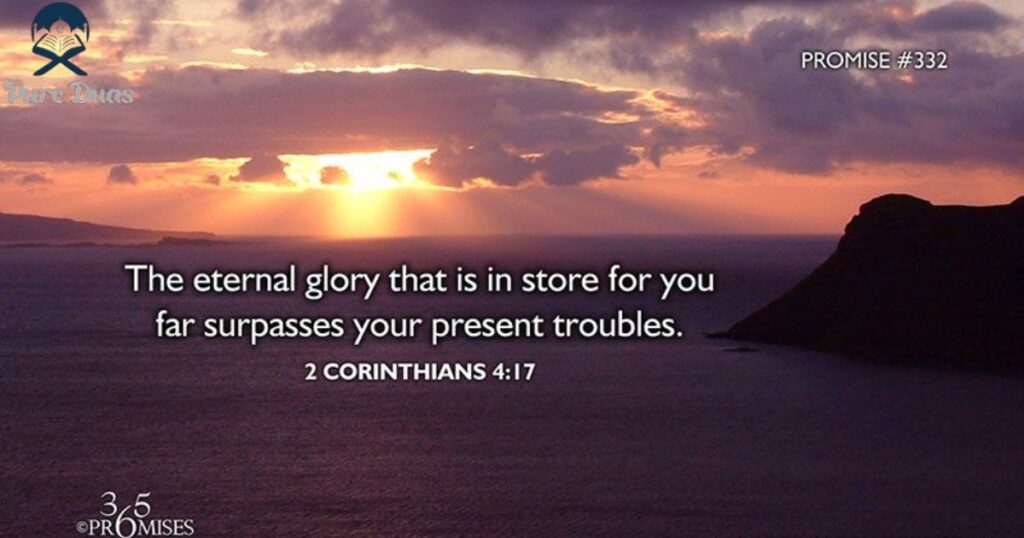 Pure Duas

PROMISE #332

The eternal glory that is in store for you far surpasses your present troubles.

2 CORINTHIANS 4:17

365 ©PROMISES